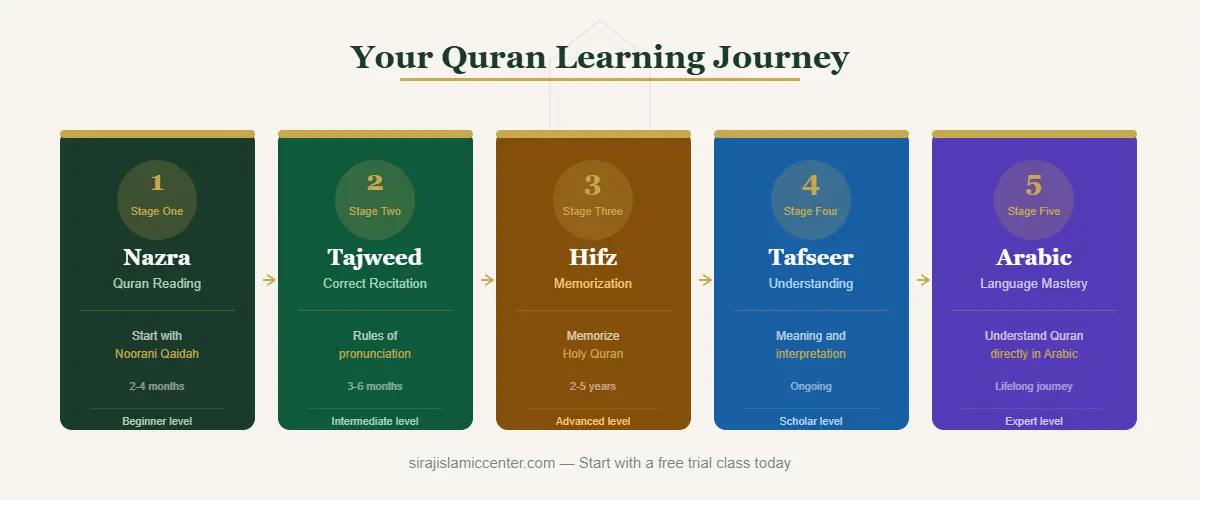 Your Quran Learning Journey

1
Stage One
Nazra
Quran Reading
Start with Noorani Qaidah
2-4 months
Beginner level

2
Stage Two
Tajweed
Correct Recitation
Rules of pronunciation
3-6 months
Intermediate level

3
Stage Three
Hifz
Memorization
Memorize Holy Quran
2-5 years
Advanced level

4
Stage Four
Tafseer
Understanding
Meaning and interpretation
Ongoing
Scholar level

5
Stage Five
Arabic
Language Mastery
Understand Quran directly in Arabic
Lifelong journey
Expert level

sirajislamiccenter.com — Start with a free trial class today